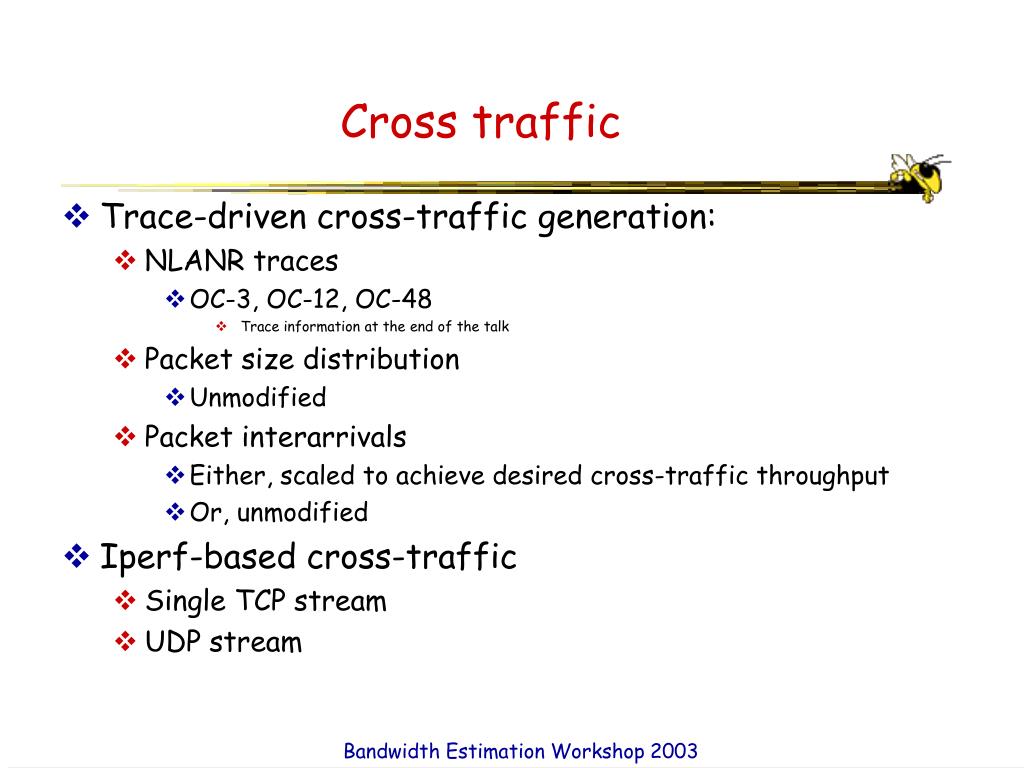 Cross traffic

❖ Trace-driven cross-traffic generation:
❖ NLANR traces
❖ OC-3, OC-12, OC-48
❖ Trace information at the end of the talk
❖ Packet size distribution
❖ Unmodified
❖ Packet interarrivals
❖ Either, scaled to achieve desired cross-traffic throughput
❖ Or, unmodified
❖ Iperf-based cross-traffic
❖ Single TCP stream
❖ UDP stream

Bandwidth Estimation Workshop 2003